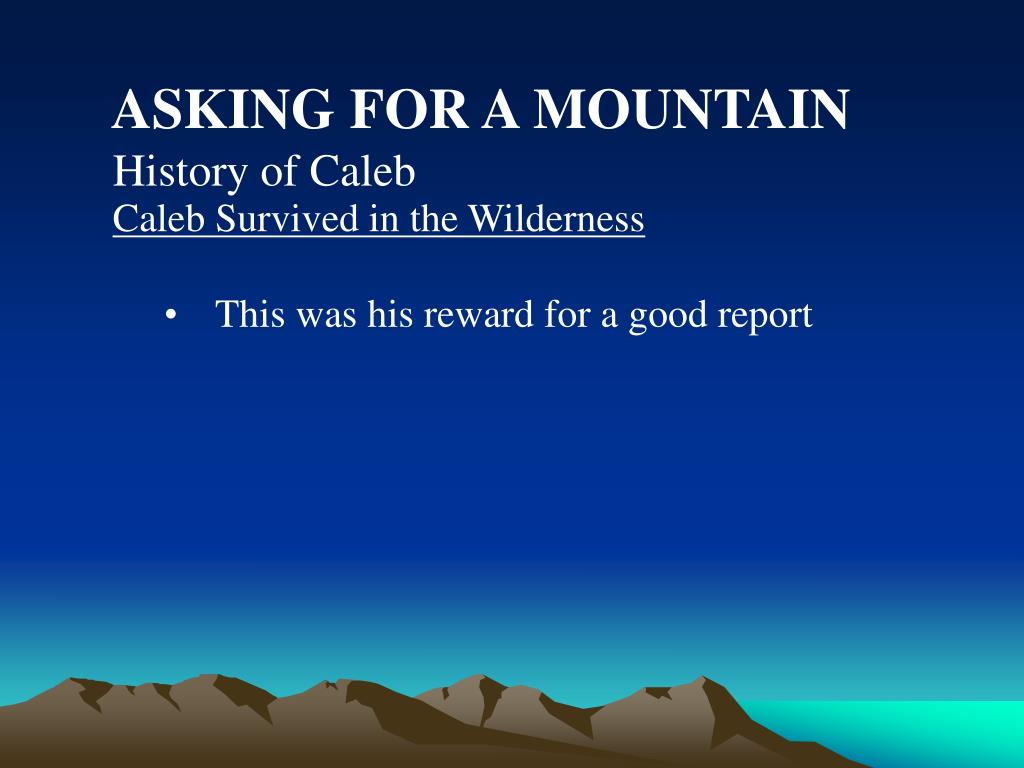 ASKING FOR A MOUNTAIN
History of Caleb
Caleb Survived in the Wilderness

• This was his reward for a good report